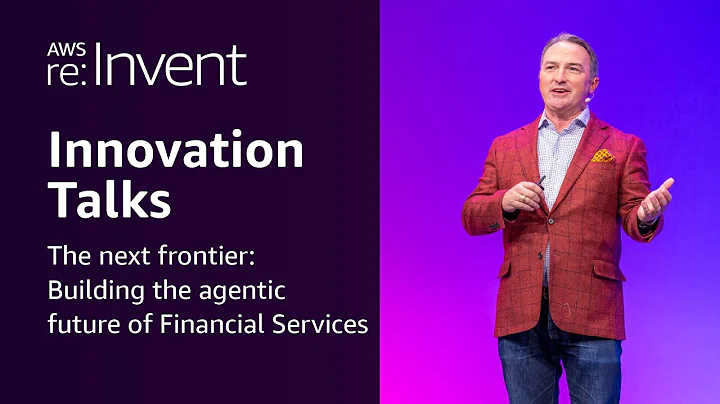 AWS re:Invent

Innovation Talks

The next frontier: Building the agentic future of Financial Services